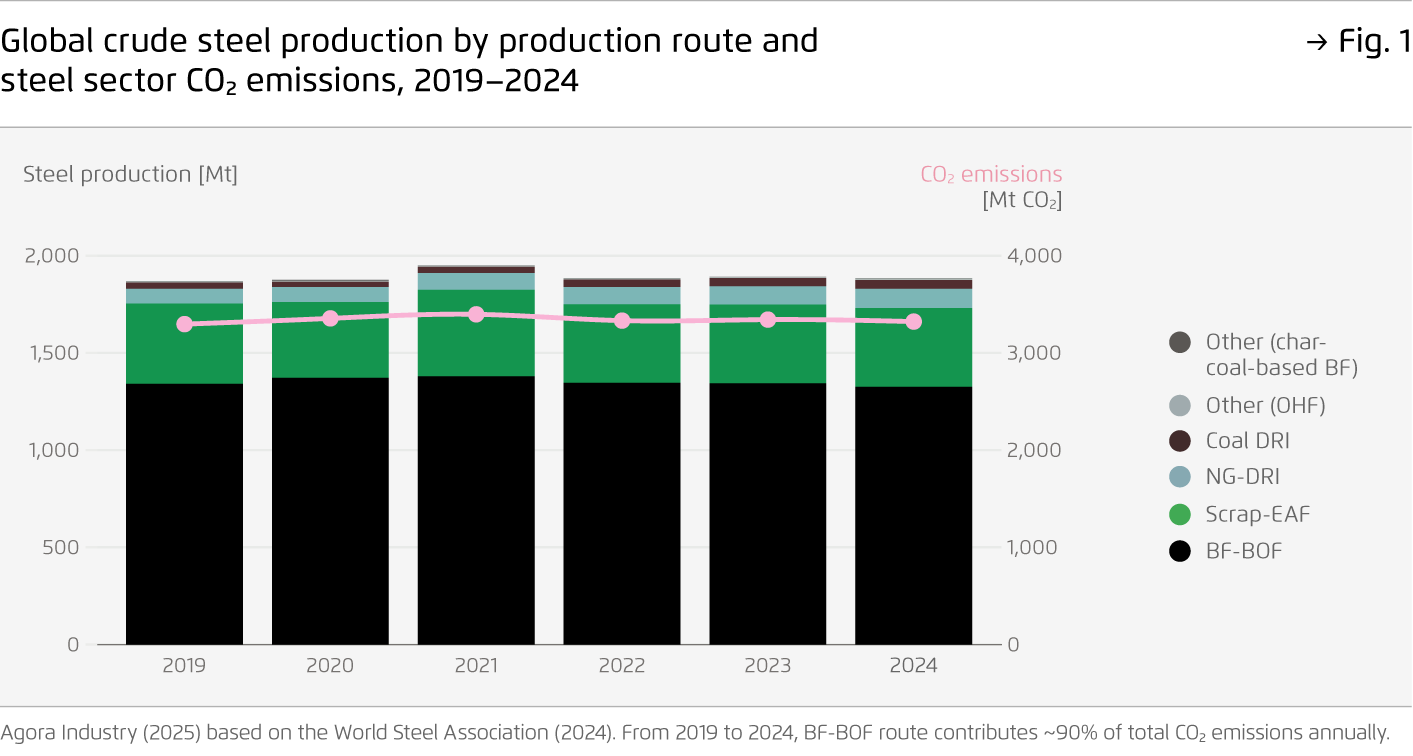 Global crude steel production by production route and steel sector $CO_2$ emissions, 2019–2024

→ Fig. 1

Steel production [Mt]

$CO_2$ emissions [Mt $CO_2$]

2,000
1,500
1,000
500
0

4,000
3,000
2,000
1,000
0

2019 2020 2021 2022 2023 2024

Other (charcoal-based BF)
Other (OHF)
Coal DRI
NG-DRI
Scrap-EAF
BF-BOF

Agora Industry (2025) based on the World Steel Association (2024). From 2019 to 2024, BF-BOF route contributes ~90% of total $CO_2$ emissions annually.